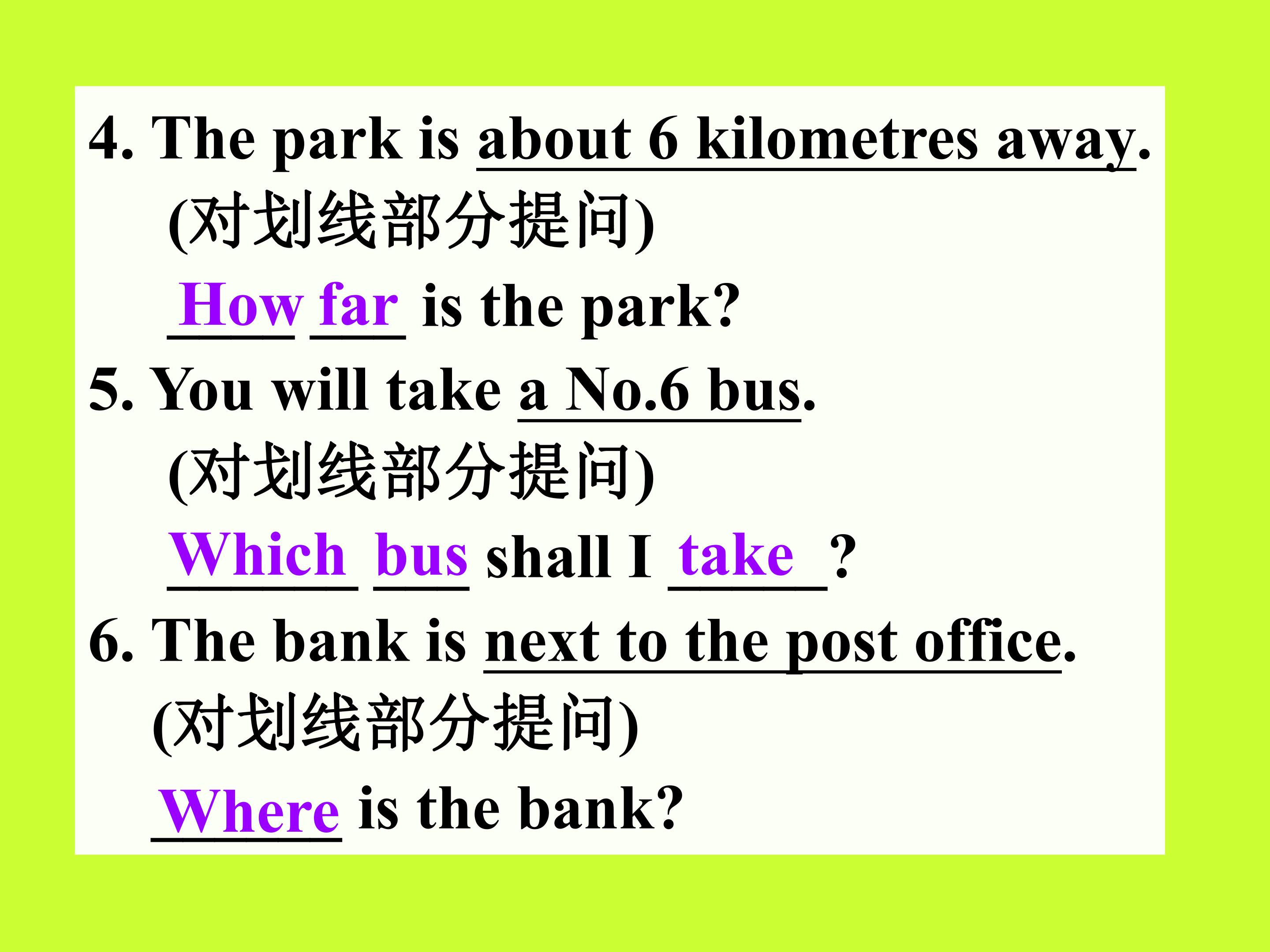 4. The park is about 6 kilometres away.
(对划线部分提问)
How far is the park?

5. You will take a No.6 bus.
(对划线部分提问)
Which bus shall I take ?

6. The bank is next to the post office.
(对划线部分提问)
Where is the bank?